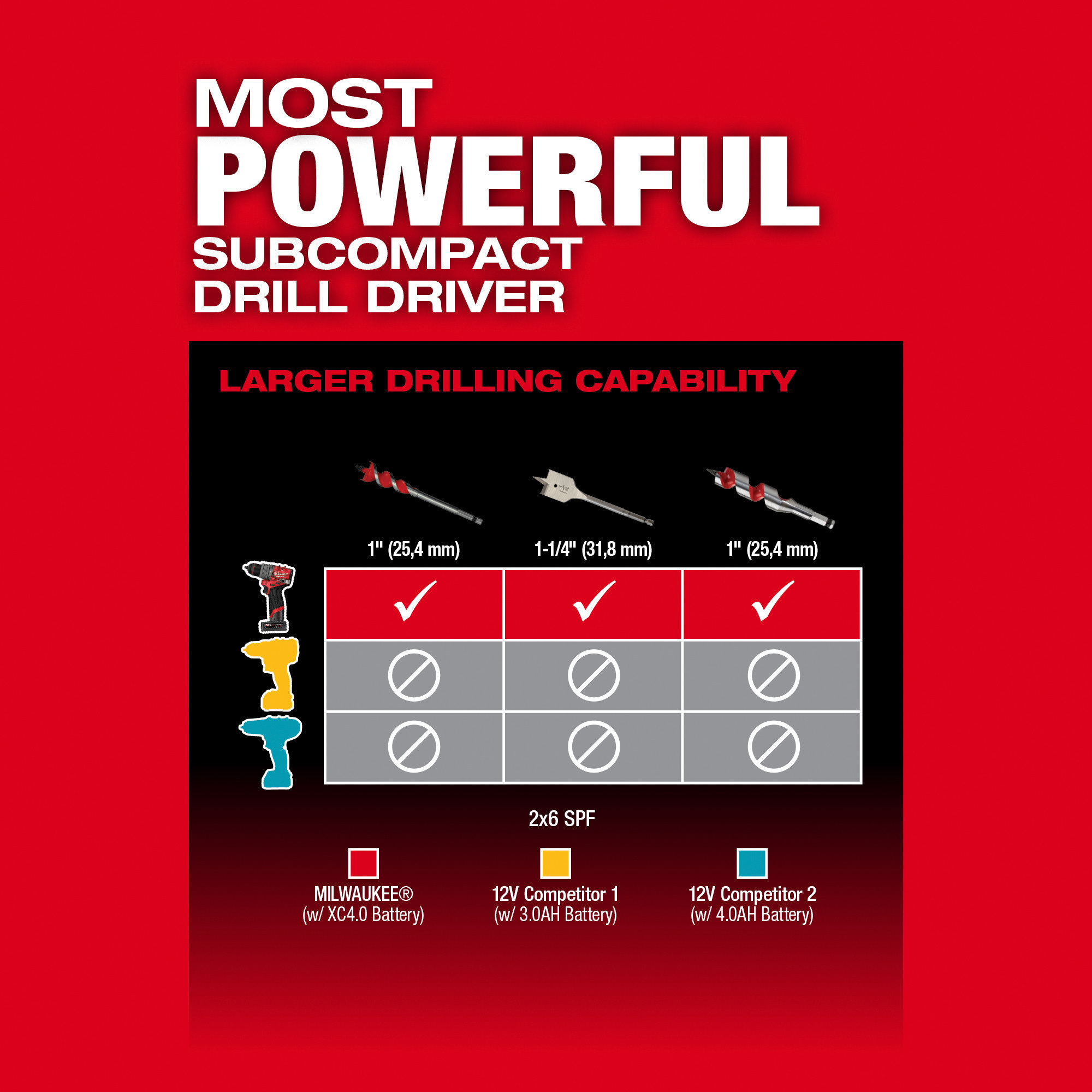 MOST
POWERFUL
SUBCOMPACT
DRILL DRIVER

LARGER DRILLING CAPABILITY

| 1" (25,4 mm) | 1-1/4" (31,8 mm) | 1" (25,4 mm) |
|---|---|---|
| ✓ | ✓ | ✓ |
| ⊘ | ⊘ | ⊘ |
| ⊘ | ⊘ | ⊘ |

2x6 SPF

MILWAUKEE®
(w/ XC4.0 Battery)

12V Competitor 1
(w/ 3.0AH Battery)

12V Competitor 2
(w/ 4.0AH Battery)